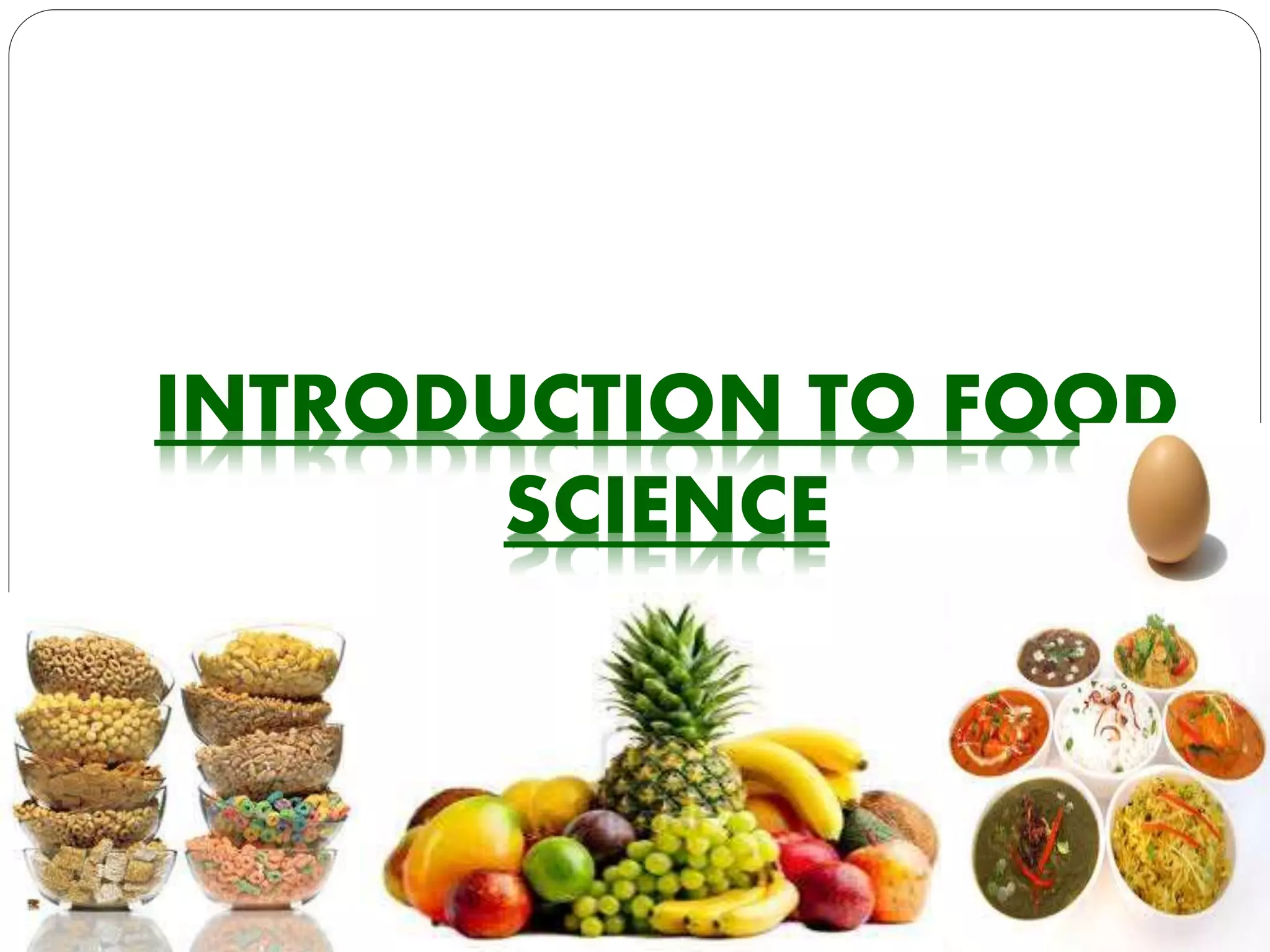 INTRODUCTION TO FOOD SCIENCE